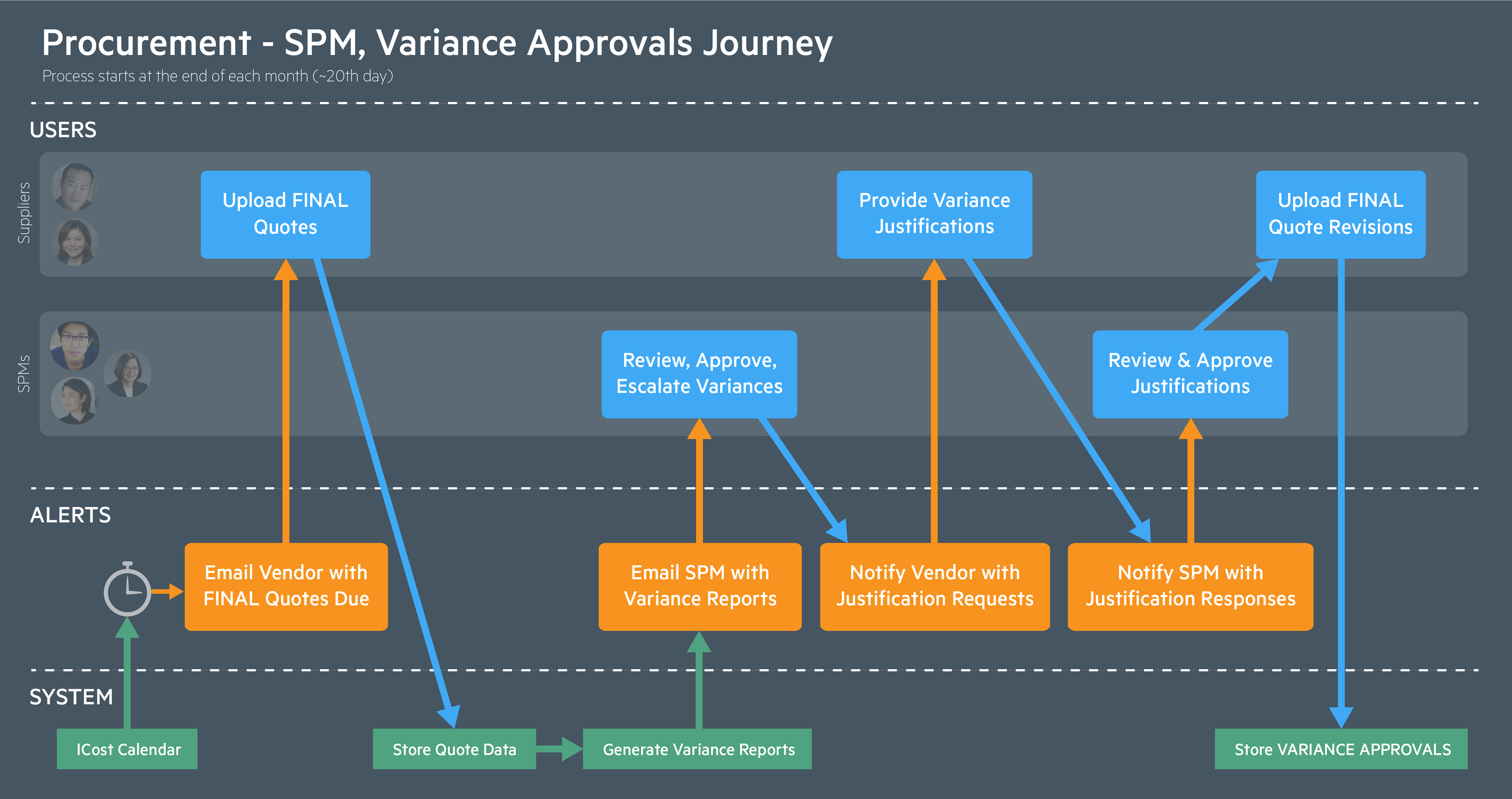 Procurement - SPM, Variance Approvals Journey
Process starts at the end of each month (~20th day)

USERS

Suppliers

Upload FINAL Quotes

Provide Variance Justifications

Upload FINAL Quote Revisions

SPMs

Review, Approve, Escalate Variances

Review & Approve Justifications

ALERTS

Email Vendor with FINAL Quotes Due

Email SPM with Variance Reports

Notify Vendor with Justification Requests

Notify SPM with Justification Responses

SYSTEM

ICost Calendar

Store Quote Data

Generate Variance Reports

Store VARIANCE APPROVALS